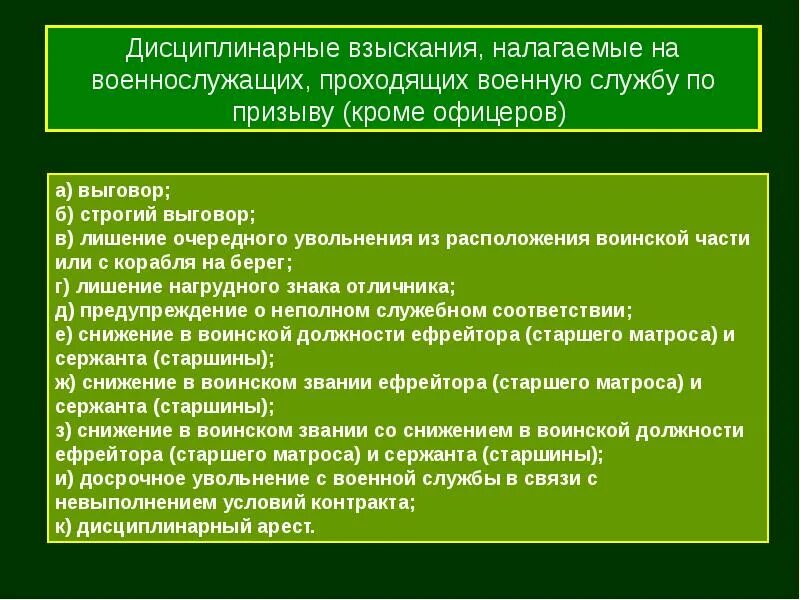 Дисциплинарные взыскания, налагаемые на военнослужащих, проходящих военную службу по призыву (кроме офицеров)

а) выговор;
б) строгий выговор;
в) лишение очередного увольнения из расположения воинской части или с корабля на берег;
г) лишение нагрудного знака отличника;
д) предупреждение о неполном служебном соответствии;
е) снижение в воинской должности ефрейтора (старшего матроса) и сержанта (старшины);
ж) снижение в воинском звании ефрейтора (старшего матроса) и сержанта (старшины);
з) снижение в воинском звании со снижением в воинской должности ефрейтора (старшего матроса) и сержанта (старшины);
и) досрочное увольнение с военной службы в связи с невыполнением условий контракта;
к) дисциплинарный арест.